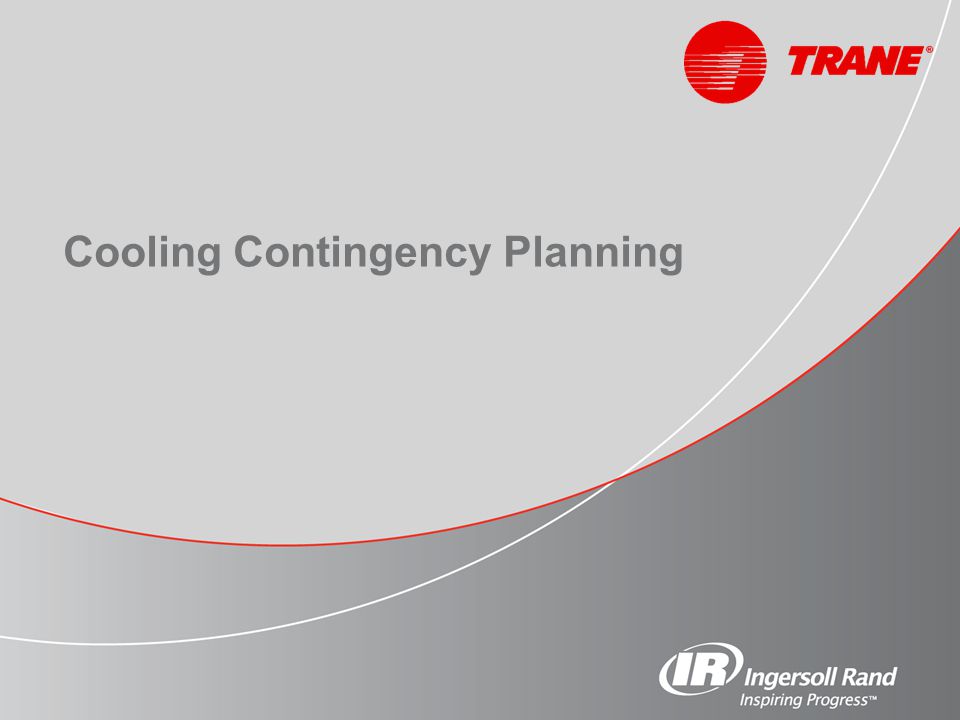 TRANE®

Cooling Contingency Planning

IR Ingersoll Rand
Inspiring Progress™